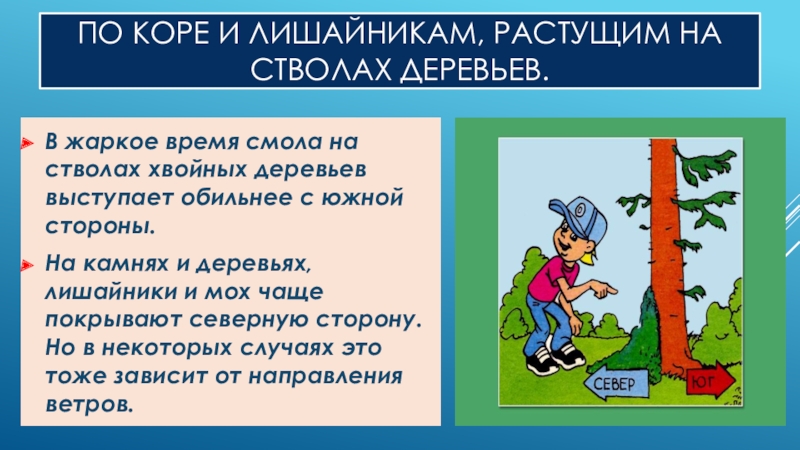 ПО КОРЕ И ЛИШАЙНИКАМ, РАСТУЩИМ НА СТВОЛАХ ДЕРЕВЬЕВ.

В жаркое время смола на стволах хвойных деревьев выступает обильнее с южной стороны.

На камнях и деревьях, лишайники и мох чаще покрывают северную сторону. Но в некоторых случаях это тоже зависит от направления ветров.

СЕВЕР

ЮГ